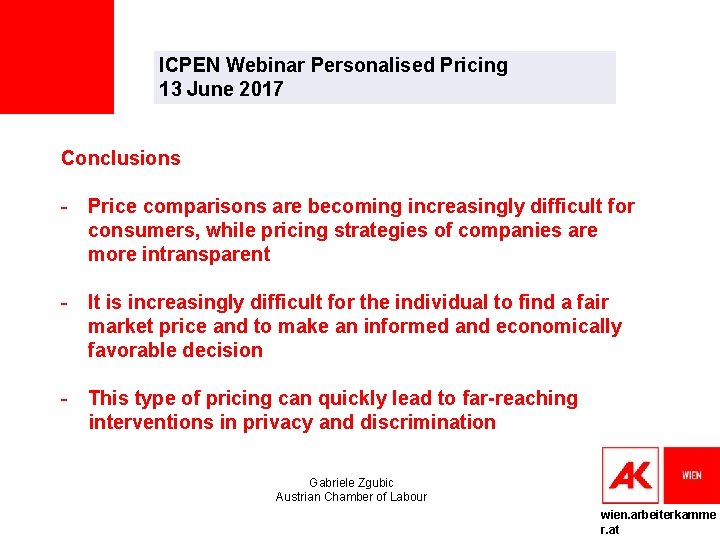 ICPEN Webinar Personalised Pricing
13 June 2017

Conclusions

- Price comparisons are becoming increasingly difficult for consumers, while pricing strategies of companies are more intransparent

- It is increasingly difficult for the individual to find a fair market price and to make an informed and economically favorable decision

- This type of pricing can quickly lead to far-reaching interventions in privacy and discrimination

Gabriele Zgubic
Austrian Chamber of Labour

AK
WIEN

wien.arbeiterkammer.at